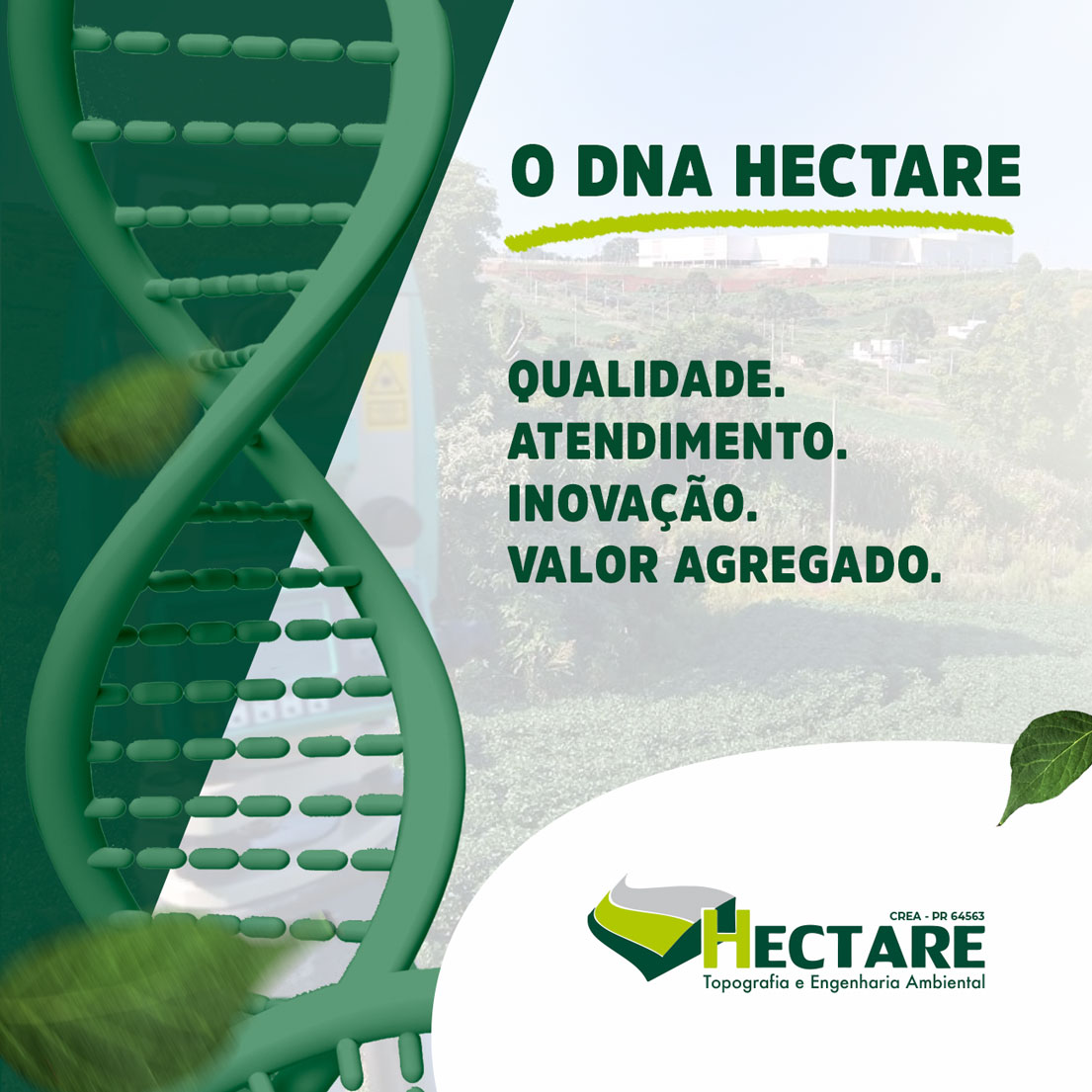 O DNA HECTARE

QUALIDADE.
ATENDIMENTO.
INOVAÇÃO.
VALOR AGREGADO.

CREA - PR 64563
HECTARE
Topografia e Engenharia Ambiental